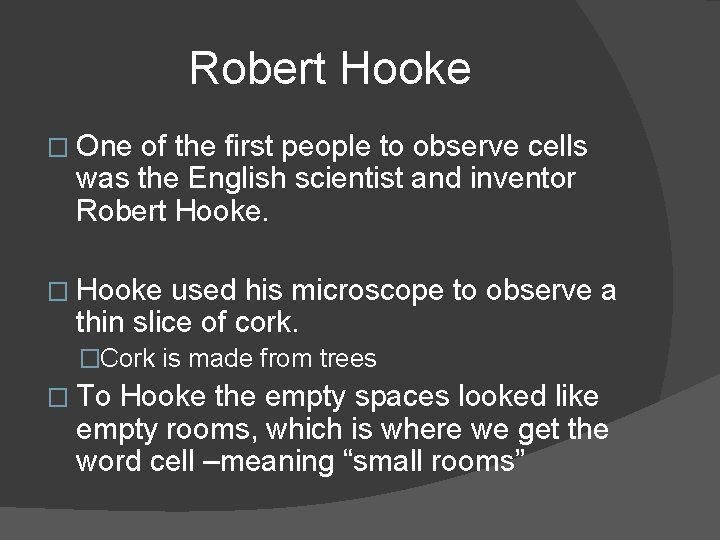 Robert Hooke

□ One of the first people to observe cells was the English scientist and inventor Robert Hooke.

□ Hooke used his microscope to observe a thin slice of cork.

□Cork is made from trees

□ To Hooke the empty spaces looked like empty rooms, which is where we get the word cell –meaning “small rooms”